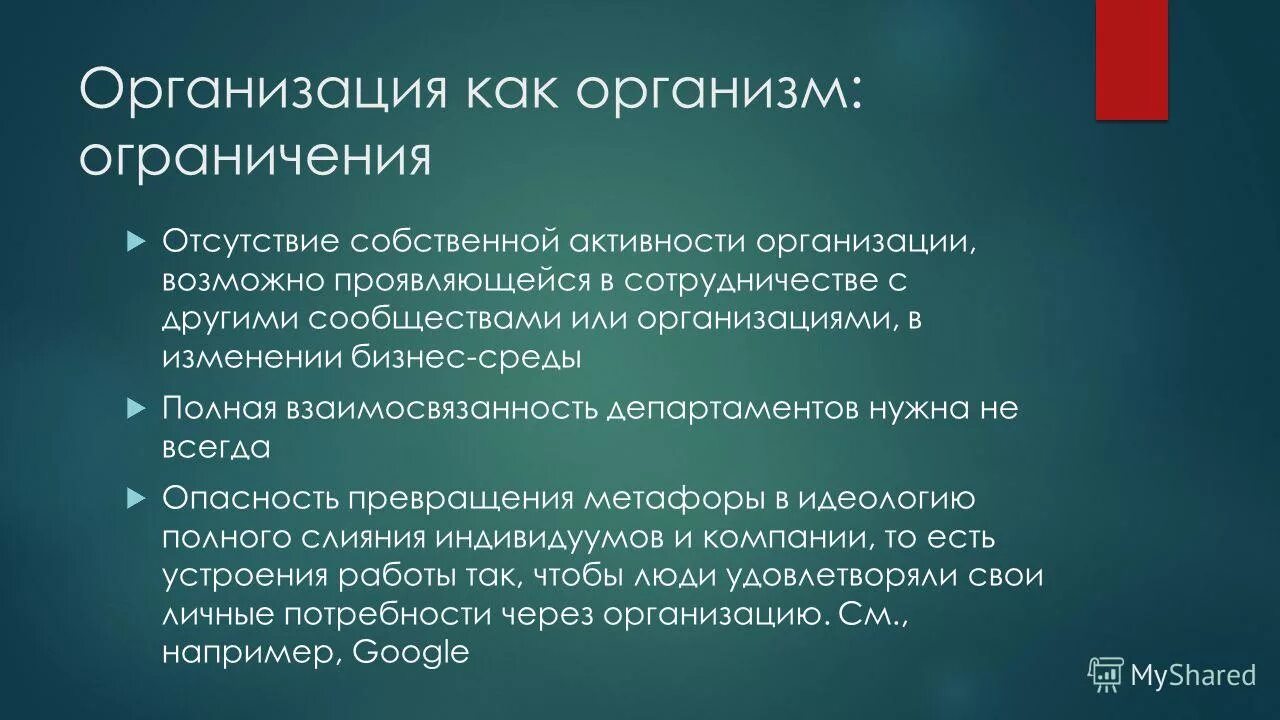 Организация как организм: ограничения

Отсутствие собственной активности организации, возможно проявляющейся в сотрудничестве с другими сообществами или организациями, в изменении бизнес-среды

Полная взаимосвязанность департаментов нужна не всегда

Опасность превращения метафоры в идеологию полного слияния индивидуумов и компании, то есть устроения работы так, чтобы люди удовлетворяли свои личные потребности через организацию. См., например, Google

MyShared